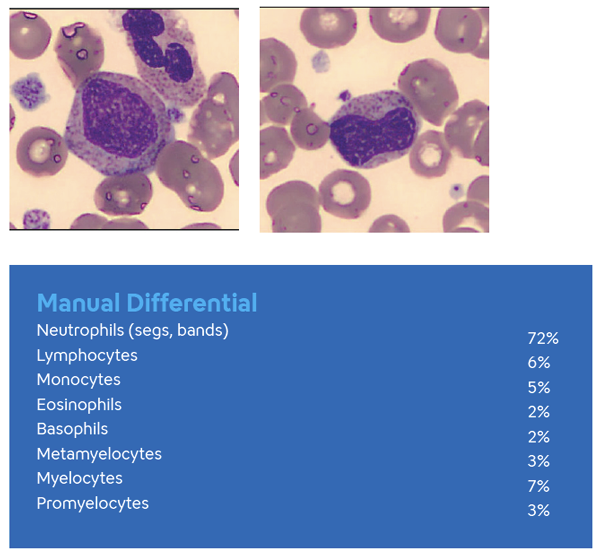 Manual Differential

| | |
|---|---|
| Neutrophils (segs, bands) | 72% |
| Lymphocytes | 6% |
| Monocytes | 5% |
| Eosinophils | 2% |
| Basophils | 2% |
| Metamyelocytes | 3% |
| Myelocytes | 7% |
| Promyelocytes | 3% |